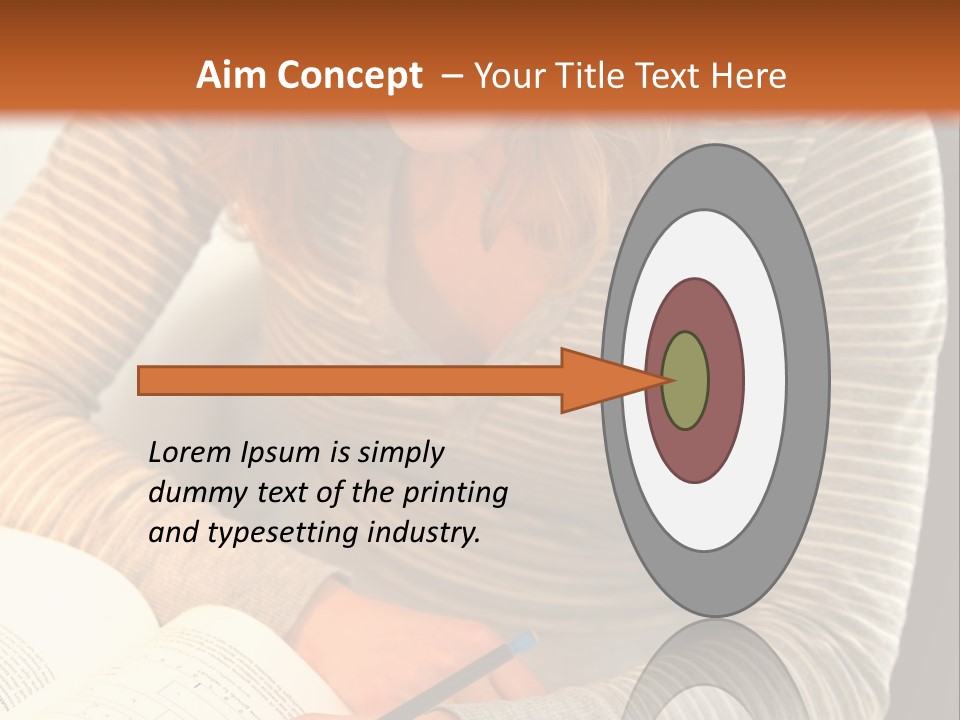 Aim Concept – Your Title Text Here

Lorem Ipsum is simply dummy text of the printing and typesetting industry.